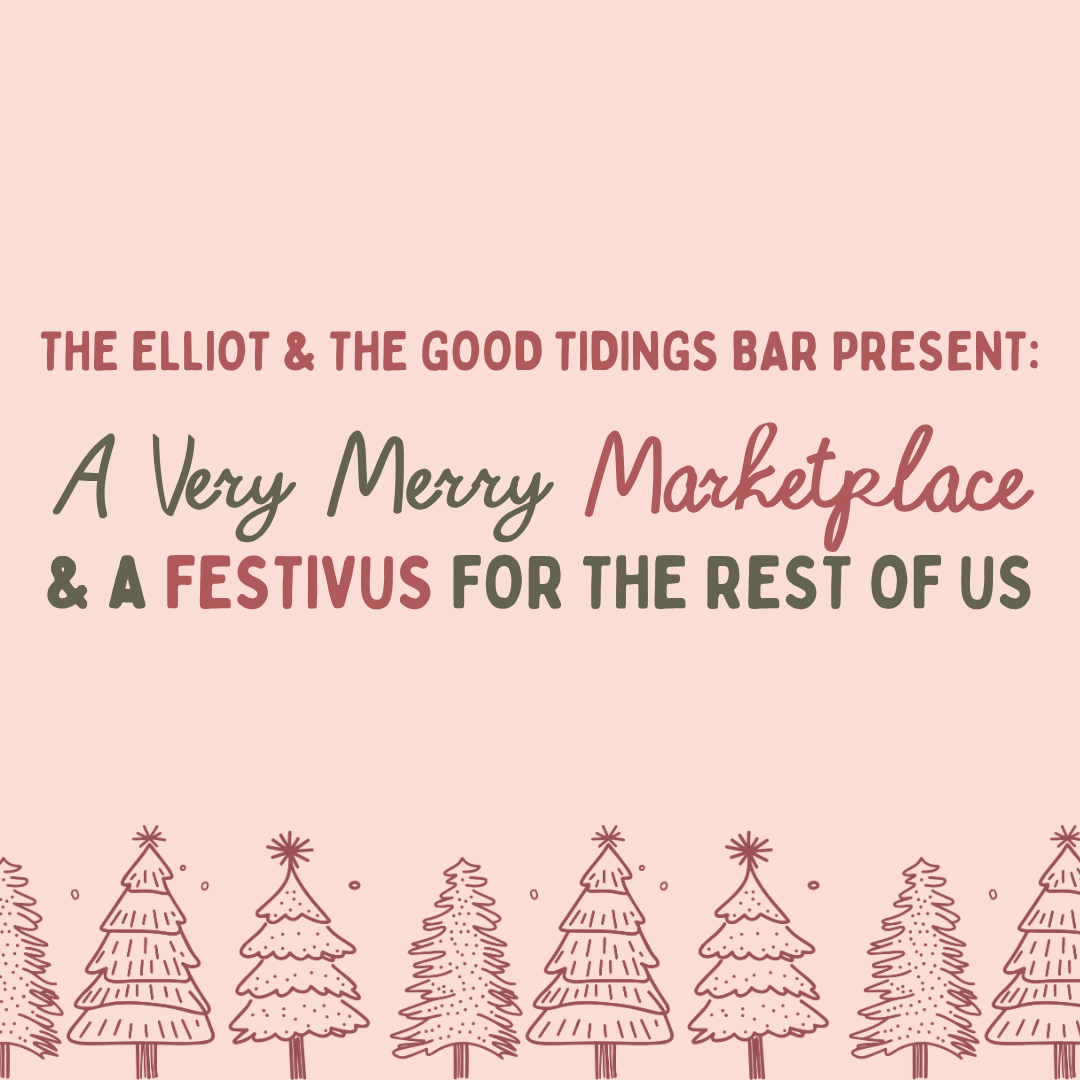 THE ELLIOT & THE GOOD TIDINGS BAR PRESENT:

A Very Merry Marketplace

& A FESTIVUS FOR THE REST OF US